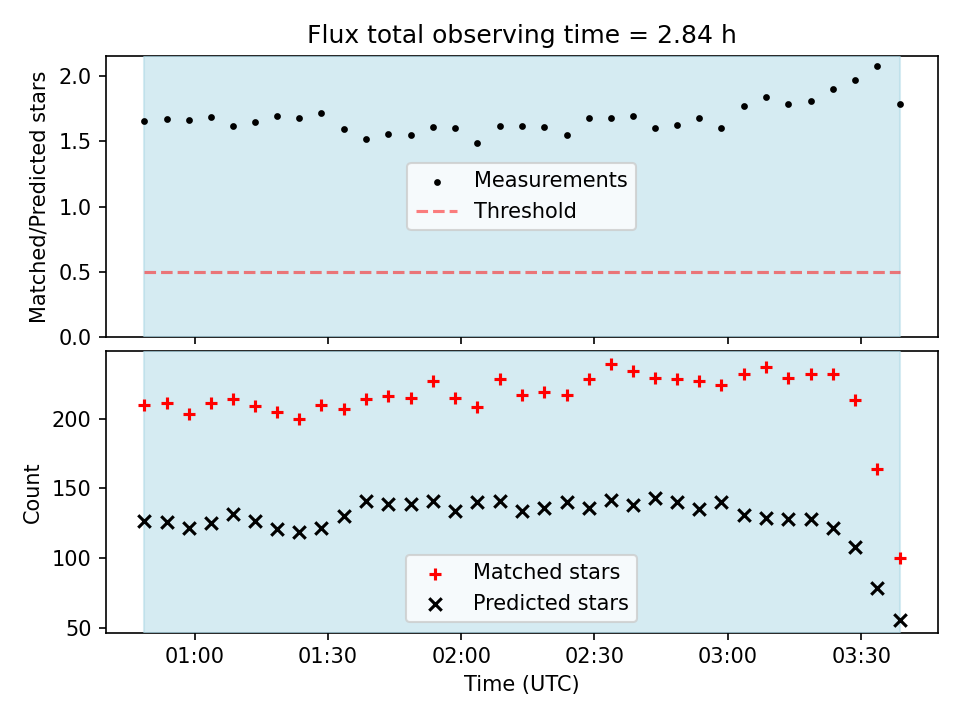 Flux total observing time = 2.84 h

Matched/Predicted stars

2.0
1.5
1.0
0.5
0.0

Measurements
Threshold

Count

200
150
100
50

Matched stars
Predicted stars

01:00
01:30
02:00
02:30
03:00
03:30

Time (UTC)